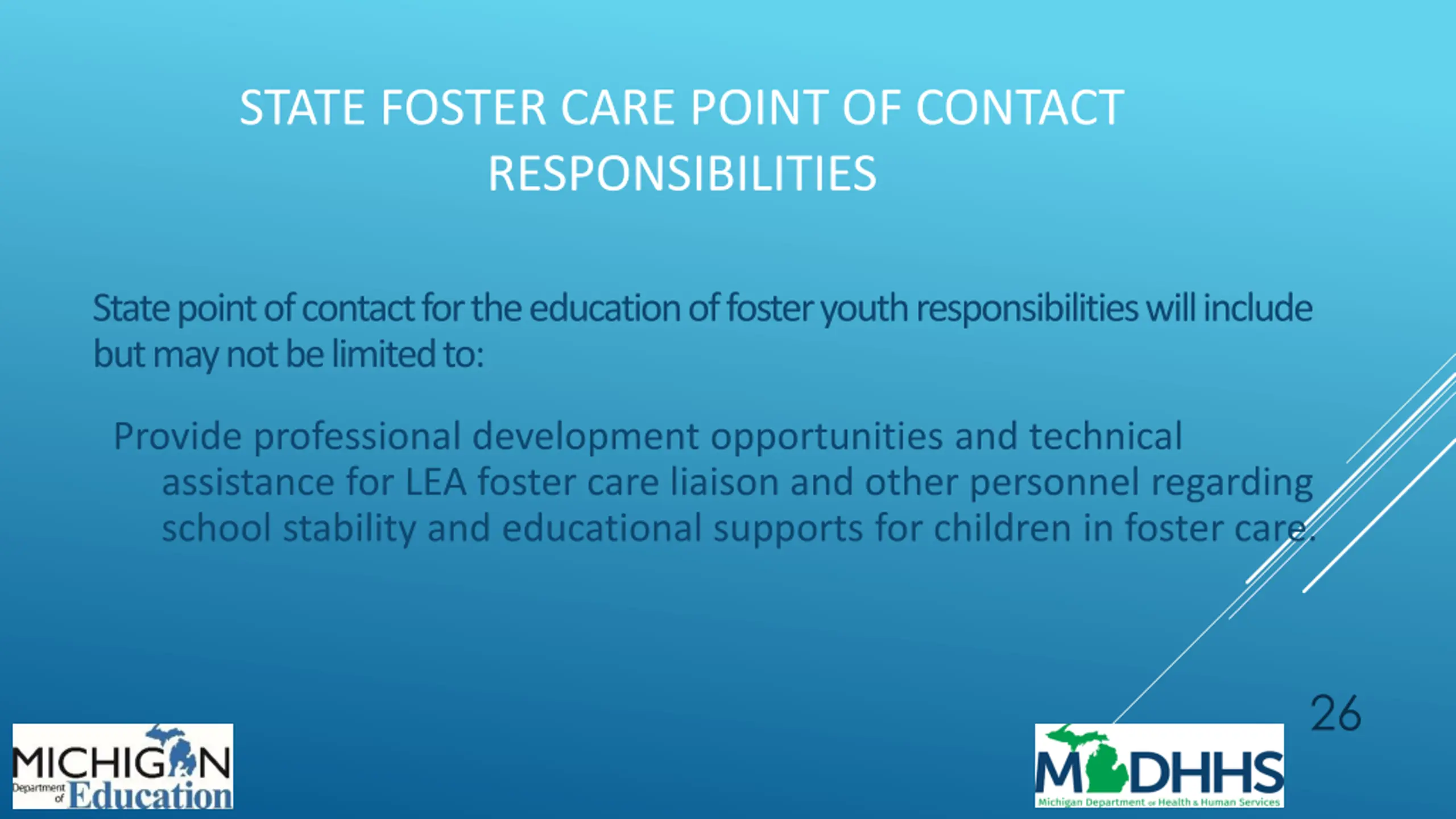 STATE FOSTER CARE POINT OF CONTACT RESPONSIBILITIES

State point of contact for the education of foster youth responsibilities will include but may not be limited to:

Provide professional development opportunities and technical assistance for LEA foster care liaison and other personnel regarding school stability and educational supports for children in foster care.

26

MICHIGAN Department of Education

MDHHS Michigan Department of Health & Human Services